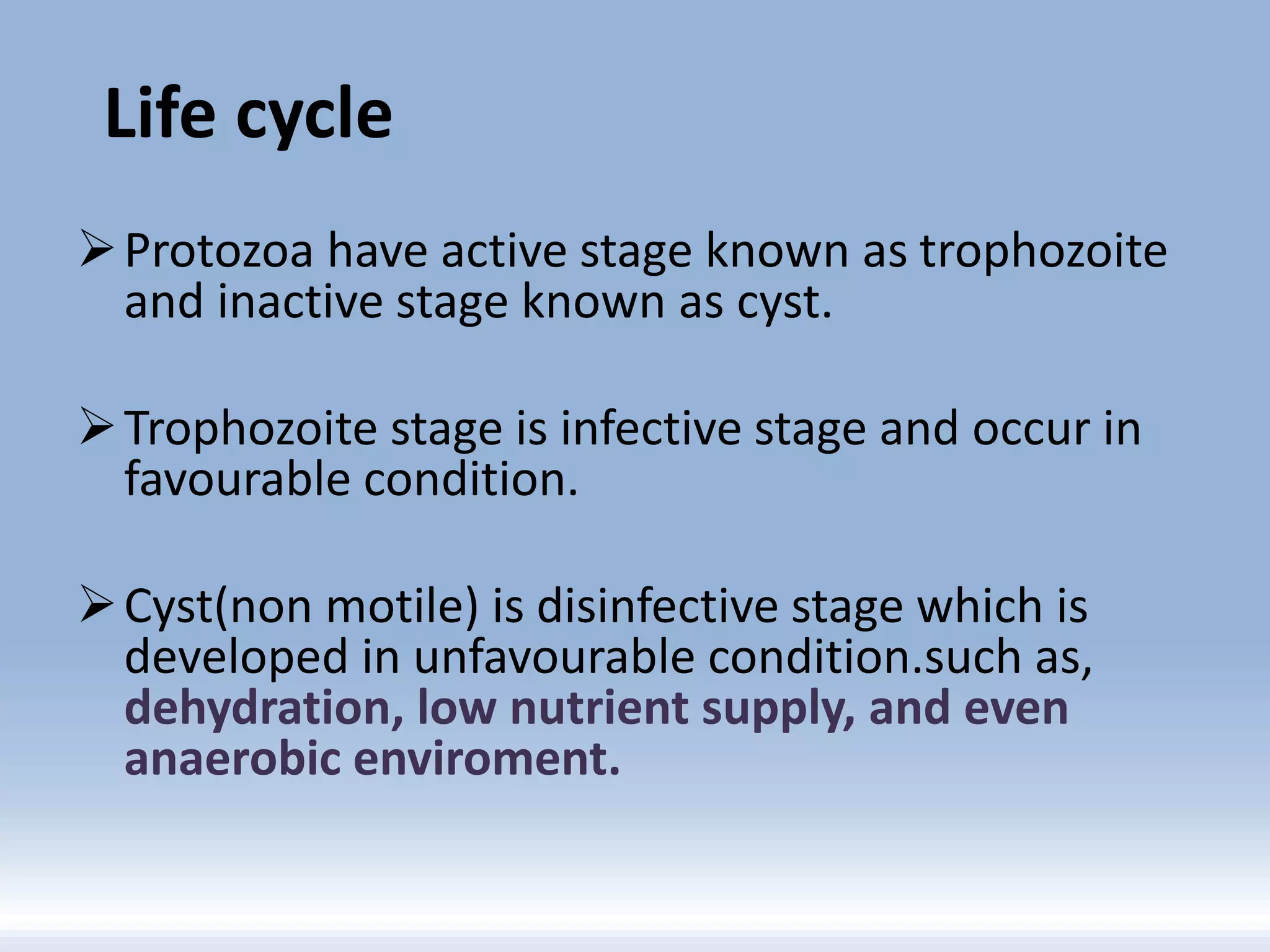 Life cycle

➢ Protozoa have active stage known as trophozoite and inactive stage known as cyst.

➢ Trophozoite stage is infective stage and occur in favourable condition.

➢ Cyst(non motile) is disinfective stage which is developed in unfavourable condition.such as, dehydration, low nutrient supply, and even anaerobic enviroment.